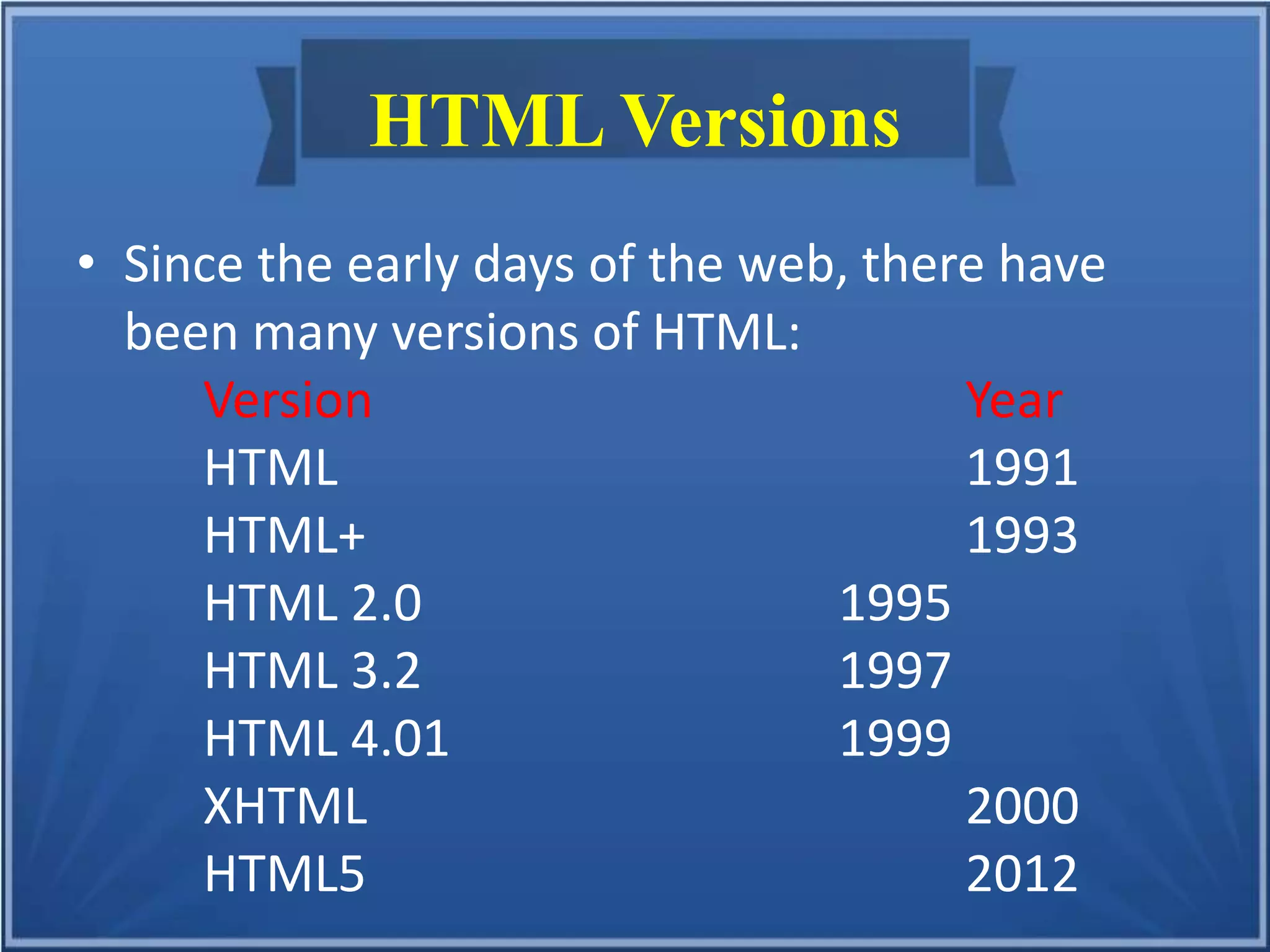 HTML Versions

• Since the early days of the web, there have been many versions of HTML:

| Version | Year |
|---|---|
| HTML | 1991 |
| HTML+ | 1993 |
| HTML 2.0 | 1995 |
| HTML 3.2 | 1997 |
| HTML 4.01 | 1999 |
| XHTML | 2000 |
| HTML5 | 2012 |